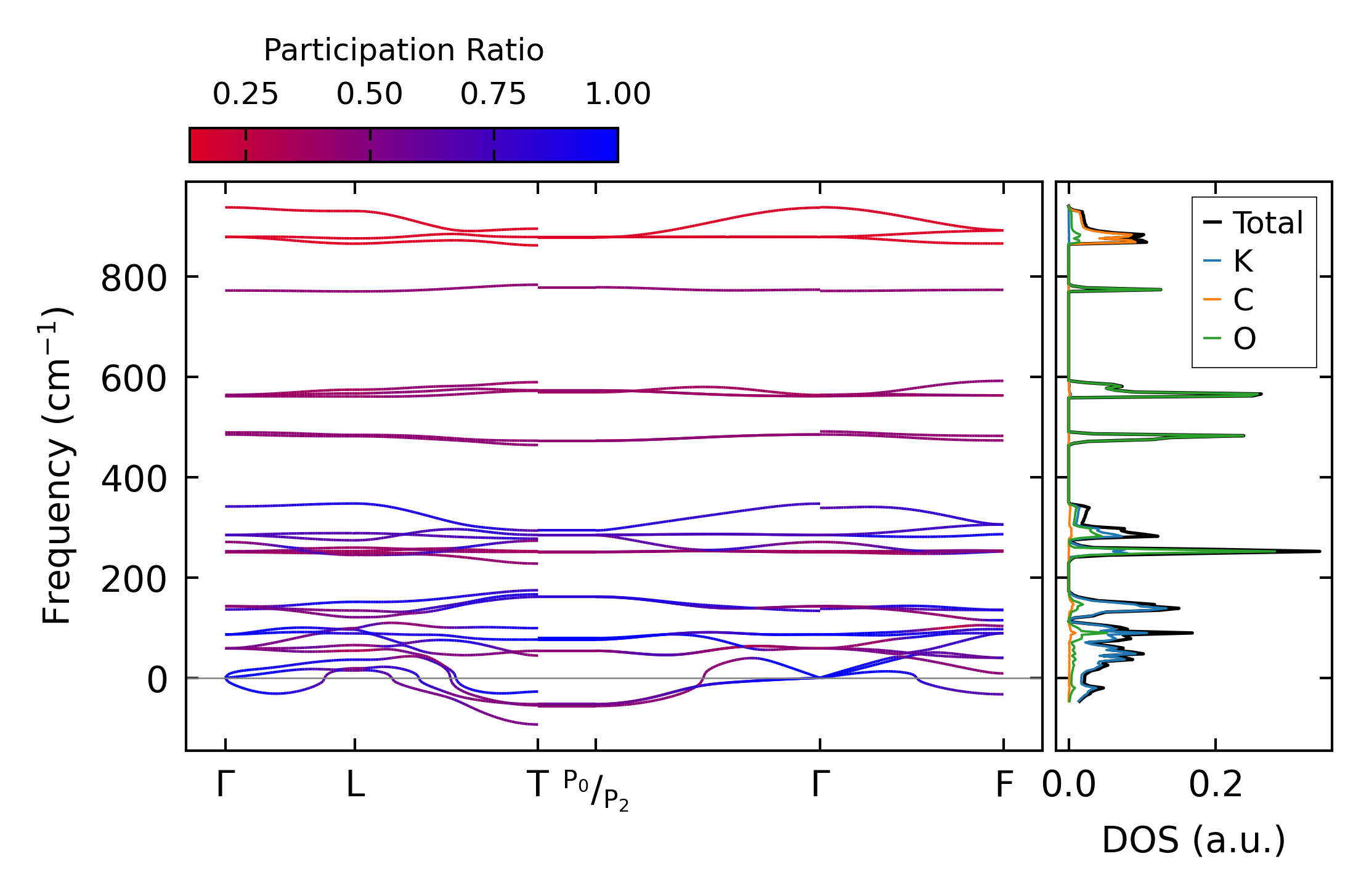 Participation Ratio

0.25 0.50 0.75 1.00

Frequency (cm$^{-1}$)

800
600
400
200
0

Γ L T $^{P_0}/_{P_2}$ Γ F

Total
K
C
O

0.0 0.2

DOS (a.u.)